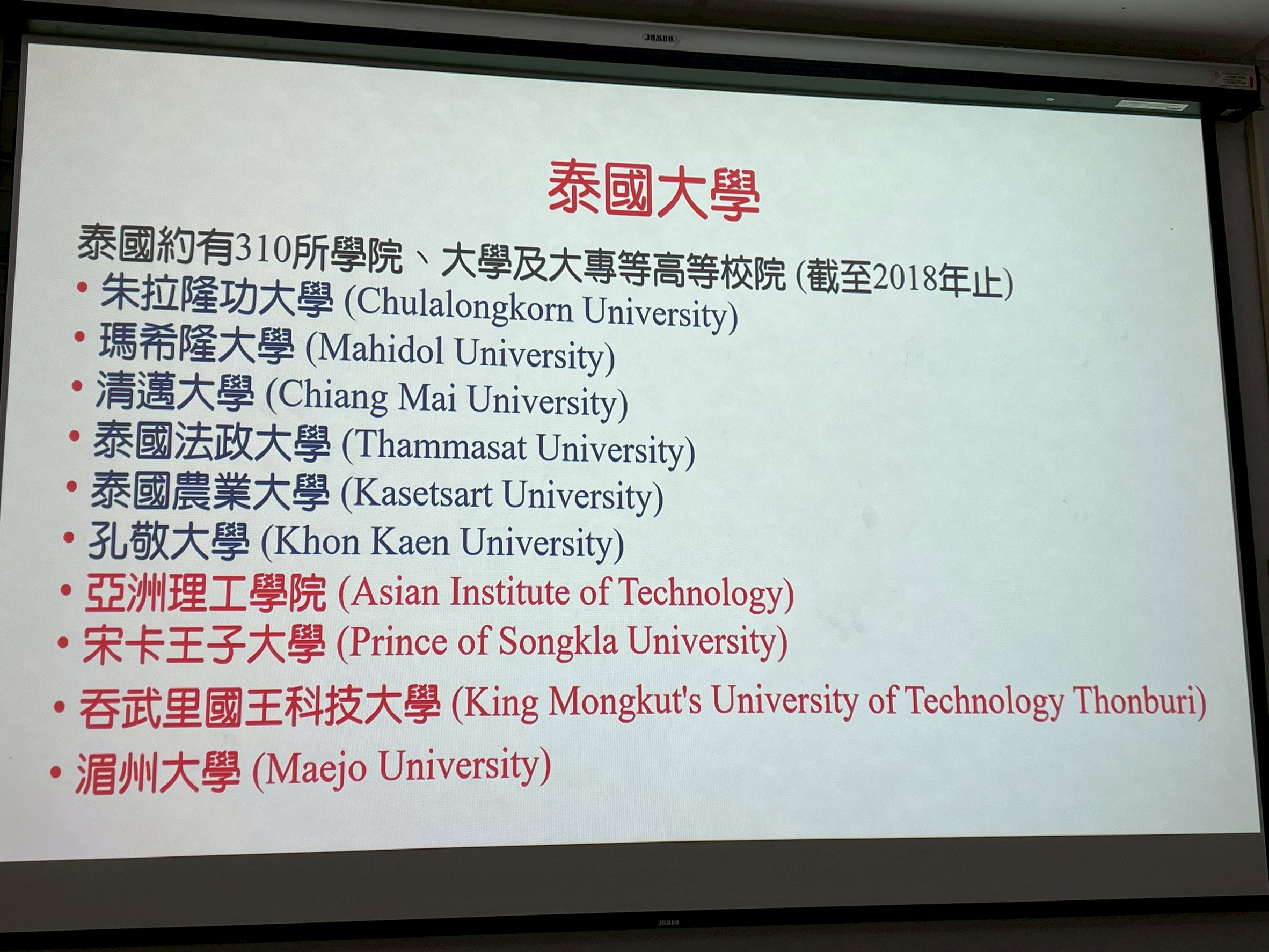 JUMBO

泰國大學

泰國約有310所學院、大學及大專等高等校院 (截至2018年止)
• 朱拉隆功大學 (Chulalongkorn University)
• 瑪希隆大學 (Mahidol University)
• 清邁大學 (Chiang Mai University)
• 泰國法政大學 (Thammasat University)
• 泰國農業大學 (Kasetsart University)
• 孔敬大學 (Khon Kaen University)
• 亞洲理工學院 (Asian Institute of Technology)
• 宋卡王子大學 (Prince of Songkla University)
• 吞武里國王科技大學 (King Mongkut's University of Technology Thonburi)
• 湄州大學 (Maejo University)

JUMBO